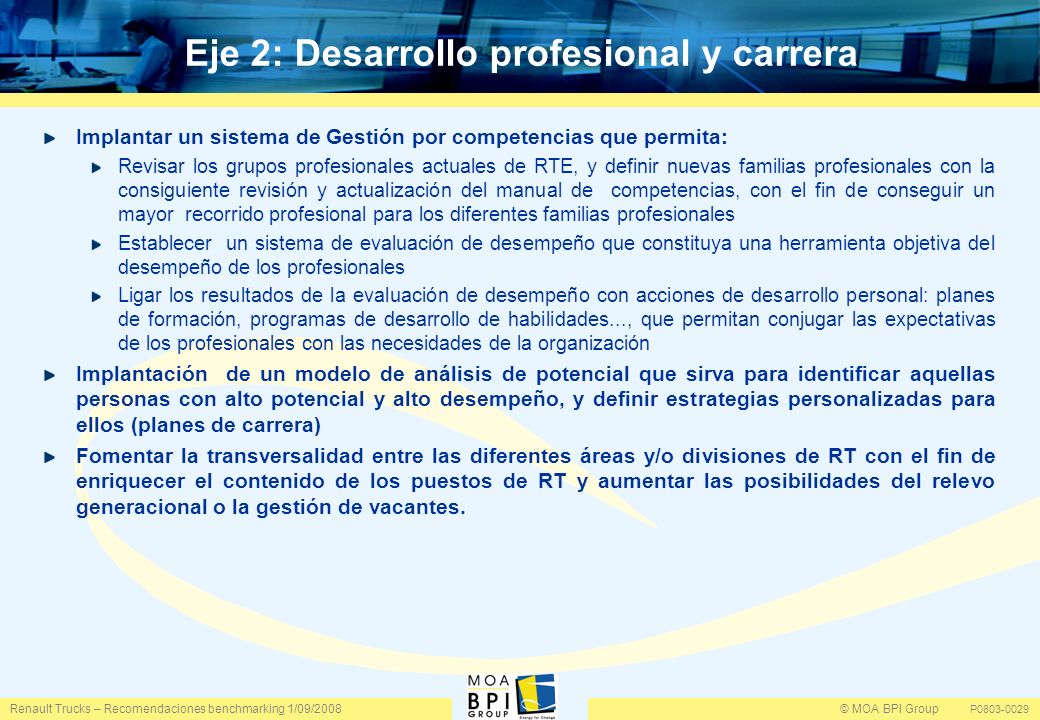 Eje 2: Desarrollo profesional y carrera

Implantar un sistema de Gestión por competencias que permita:

Revisar los grupos profesionales actuales de RTE, y definir nuevas familias profesionales con la consiguiente revisión y actualización del manual de competencias, con el fin de conseguir un mayor recorrido profesional para los diferentes familias profesionales

Establecer un sistema de evaluación de desempeño que constituya una herramienta objetiva del desempeño de los profesionales

Ligar los resultados de la evaluación de desempeño con acciones de desarrollo personal: planes de formación, programas de desarrollo de habilidades..., que permitan conjugar las expectativas de los profesionales con las necesidades de la organización

Implantación de un modelo de análisis de potencial que sirva para identificar aquellas personas con alto potencial y alto desempeño, y definir estrategias personalizadas para ellos (planes de carrera)

Fomentar la transversalidad entre las diferentes áreas y/o divisiones de RT con el fin de enriquecer el contenido de los puestos de RT y aumentar las posibilidades del relevo generacional o la gestión de vacantes.

Renault Trucks – Recomendaciones benchmarking 1/09/2008

MOA BPI GROUP Energy for Change

© MOA BPI Group P0803-0029